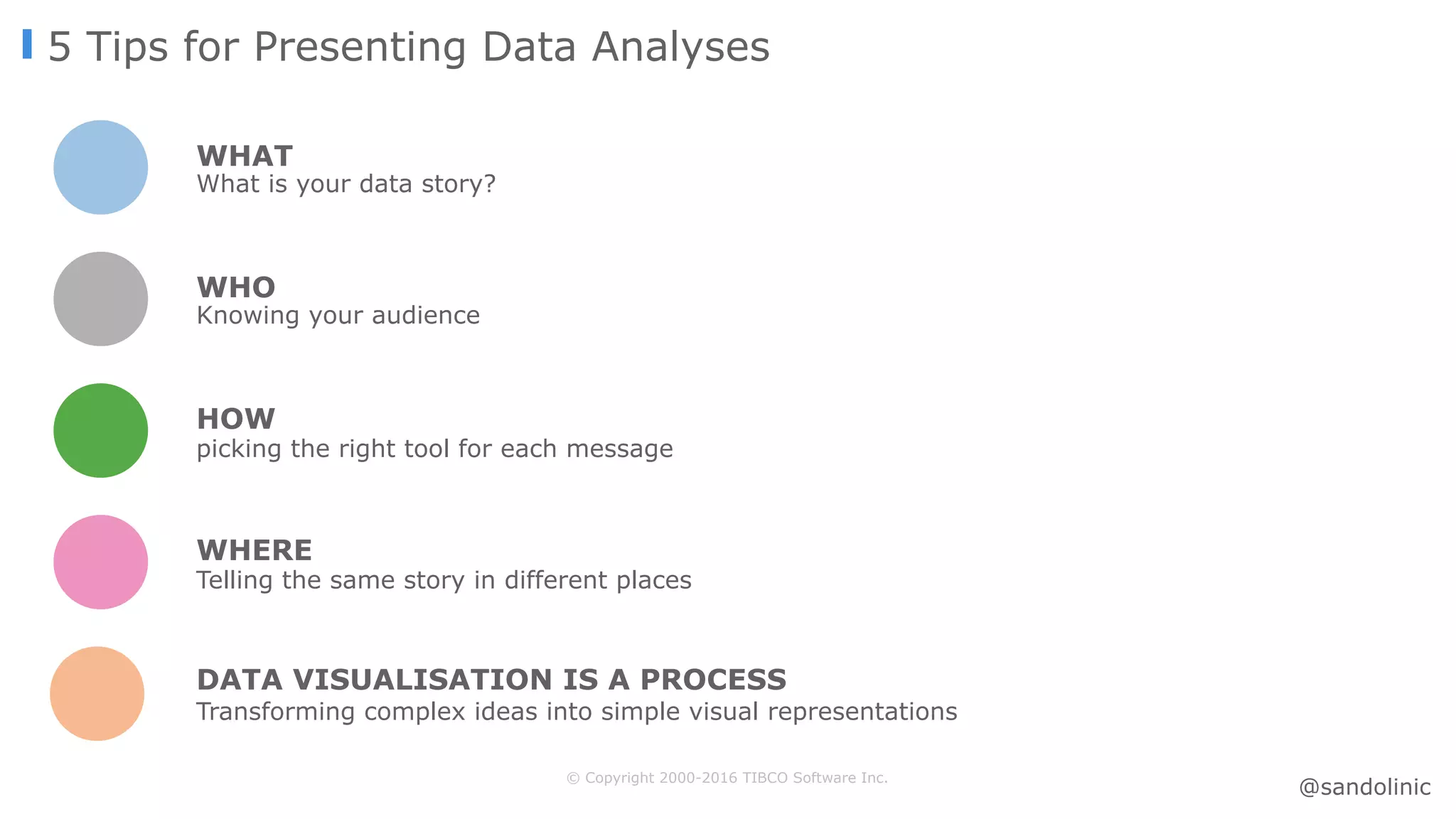 5 Tips for Presenting Data Analyses

WHAT
What is your data story?

WHO
Knowing your audience

HOW
picking the right tool for each message

WHERE
Telling the same story in different places

DATA VISUALISATION IS A PROCESS
Transforming complex ideas into simple visual representations

© Copyright 2000-2016 TIBCO Software Inc.

@sandolinic